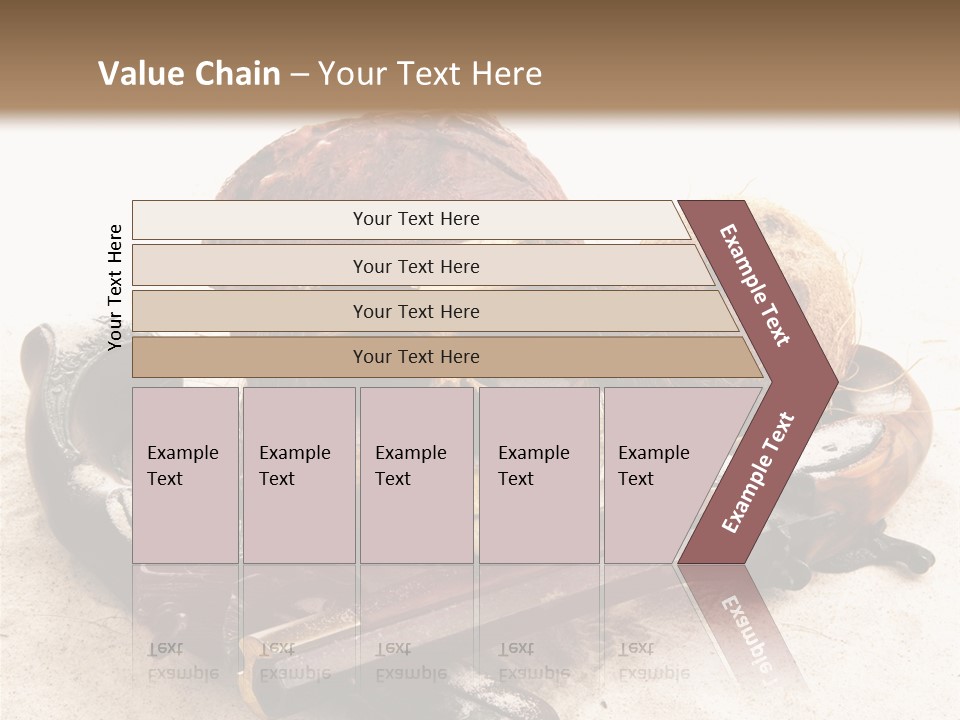 Value Chain – Your Text Here

Your Text Here

Your Text Here

Your Text Here

Your Text Here

Your Text Here

Example Text

Example Text

Example Text

Example Text

Example Text

Example Text

Example Text